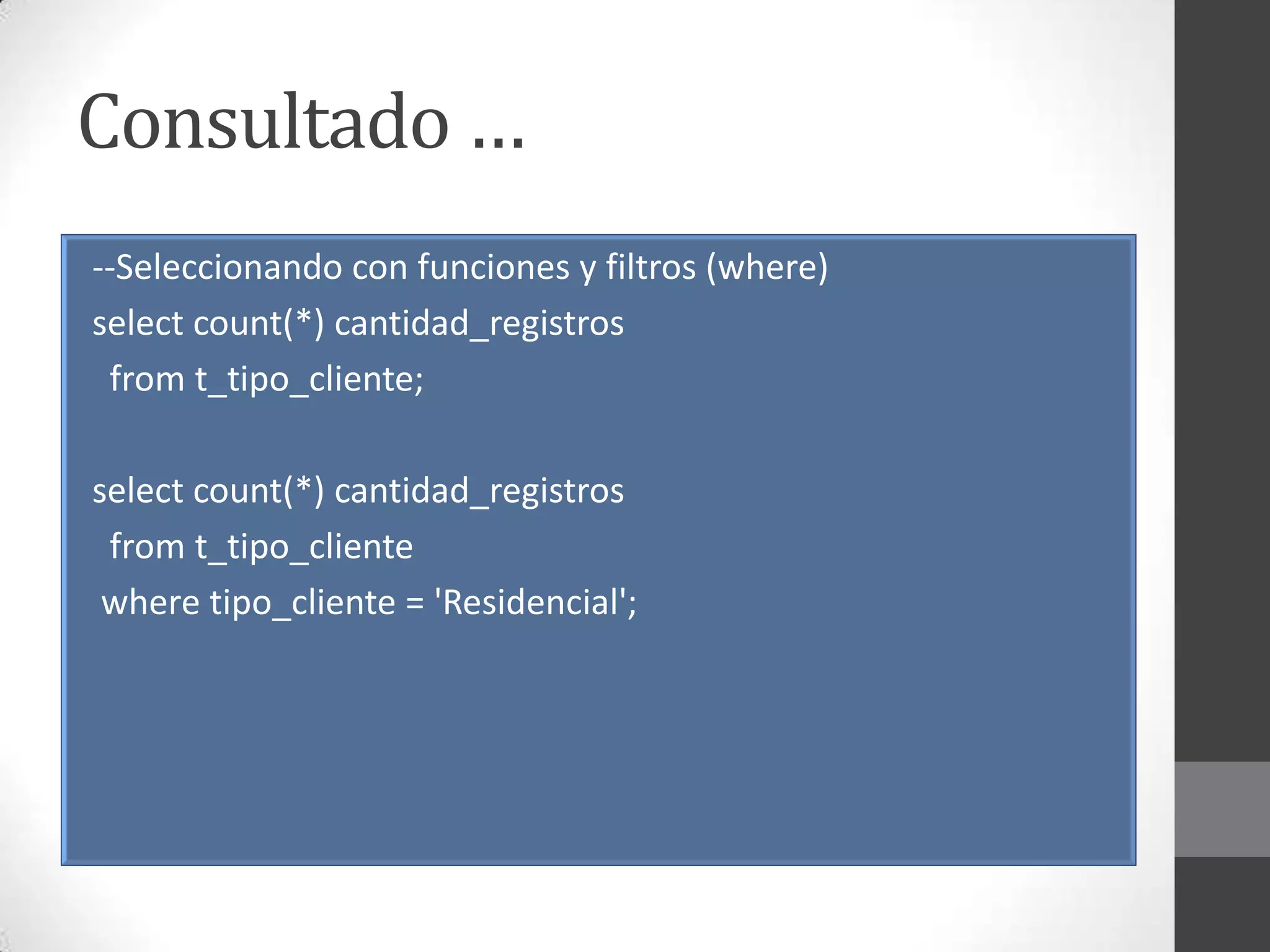 Consultado …

--Seleccionando con funciones y filtros (where)
select count(*) cantidad_registros
from t_tipo_cliente;

select count(*) cantidad_registros
from t_tipo_cliente
where tipo_cliente = 'Residencial';